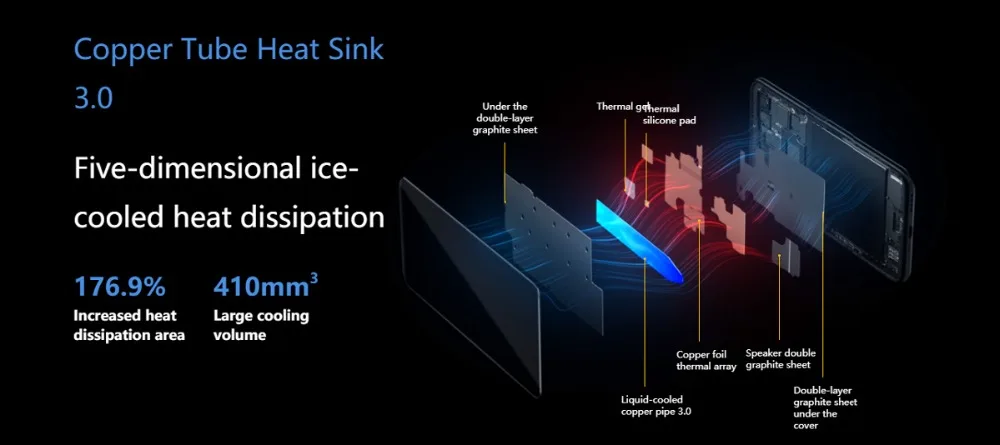 Copper Tube Heat Sink 3.0

Five-dimensional ice-cooled heat dissipation

176.9%
Increased heat dissipation area

$410mm^3$
Large cooling volume

Under the double-layer graphite sheet

Thermal gel

Thermal silicone pad

Copper foil thermal array

Speaker double graphite sheet

Liquid-cooled copper pipe 3.0

Double-layer graphite sheet under the cover